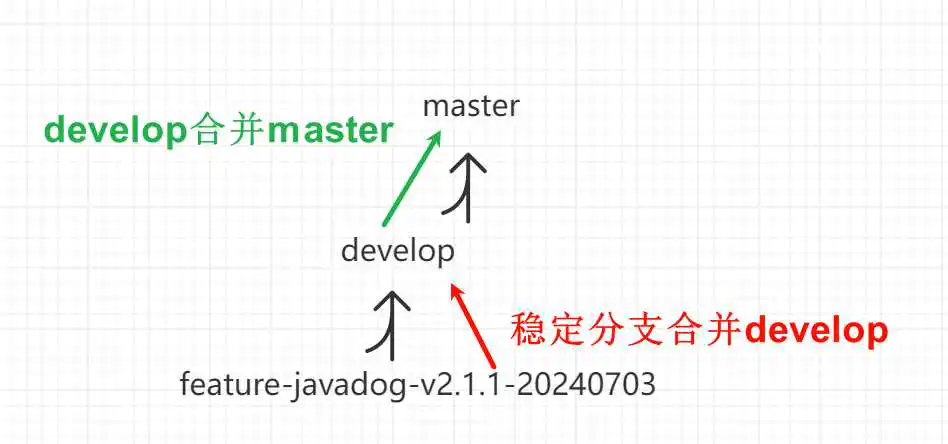 master

develop合并master

develop

稳定分支合并develop

feature-javadog-v2.1.1-20240703